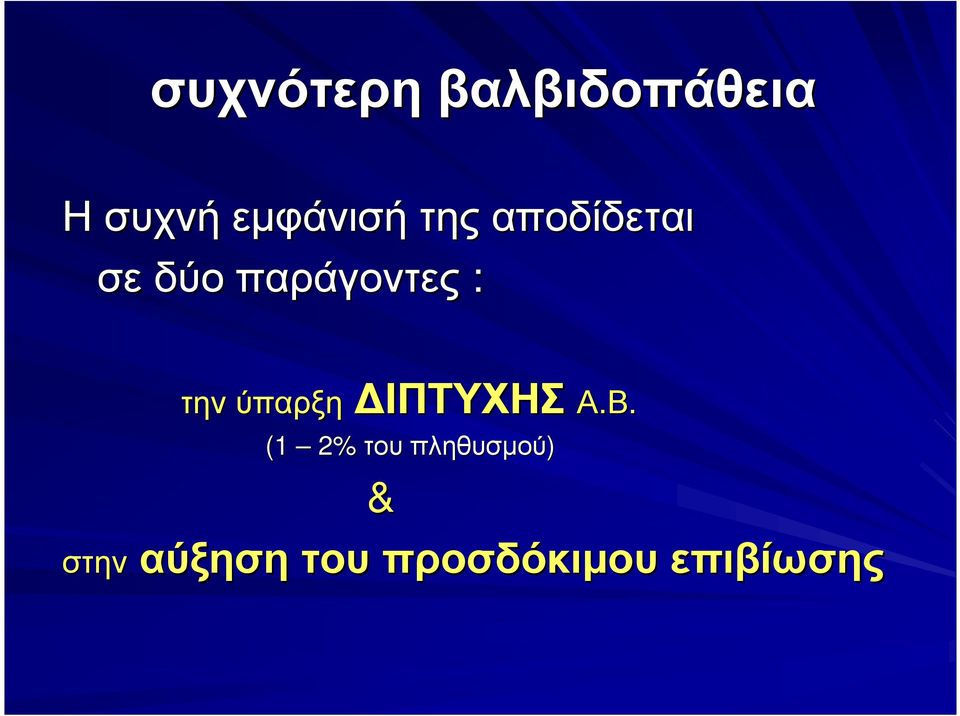 συχνότερη βαλβιδοπάθεια

Η συχνή εμφάνισή της αποδίδεται σε δύο παράγοντες :

την ύπαρξη ΔΙΠΤΥΧΗΣ Α.Β.
(1 – 2% του πληθυσμού)
&
στην αύξηση του προσδόκιμου επιβίωσης